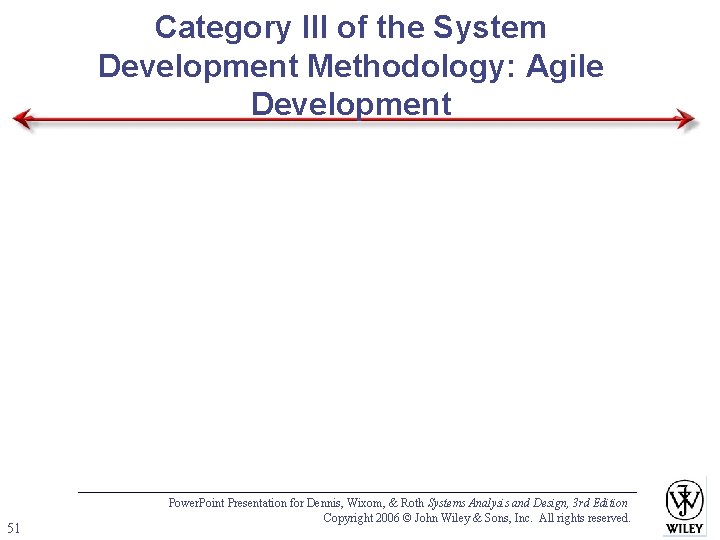 Category III of the System Development Methodology: Agile Development

PowerPoint Presentation for Dennis, Wixom, & Roth Systems Analysis and Design, 3rd Edition
Copyright 2006 © John Wiley & Sons, Inc. All rights reserved.

51

WILEY